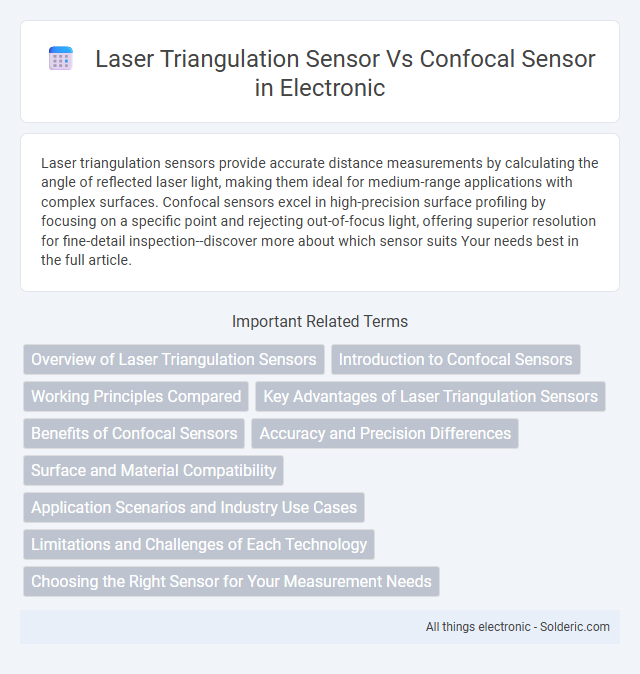 Laser Triangulation Sensor Vs Confocal Sensor in Electronic

Laser triangulation sensors provide accurate distance measurements by calculating the angle of reflected laser light, making them ideal for medium-range applications with complex surfaces. Confocal sensors excel in high-precision surface profiling by focusing on a specific point and rejecting out-of-focus light, offering superior resolution for fine-detail inspection--discover more about which sensor suits Your needs best in the full article.

Important Related Terms

Overview of Laser Triangulation Sensors

Introduction to Confocal Sensors

Working Principles Compared

Key Advantages of Laser Triangulation Sensors

Benefits of Confocal Sensors

Accuracy and Precision Differences

Surface and Material Compatibility

Application Scenarios and Industry Use Cases

Limitations and Challenges of Each Technology

Choosing the Right Sensor for Your Measurement Needs

All things electronic - Solderic.com